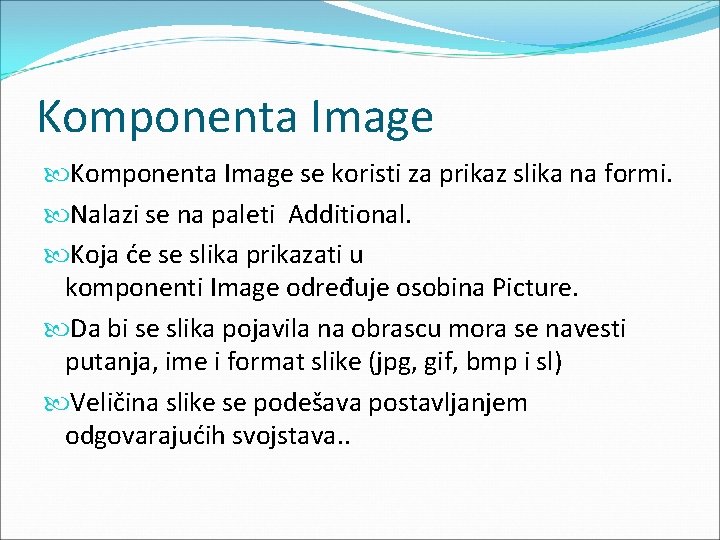 Komponenta Image

Komponenta Image se koristi za prikaz slika na formi.

Nalazi se na paleti Additional.

Koja će se slika prikazati u komponenti Image određuje osobina Picture.

Da bi se slika pojavila na obrascu mora se navesti putanja, ime i format slike (jpg, gif, bmp i sl)

Veličina slike se podešava postavljanjem odgovarajućih svojstava..